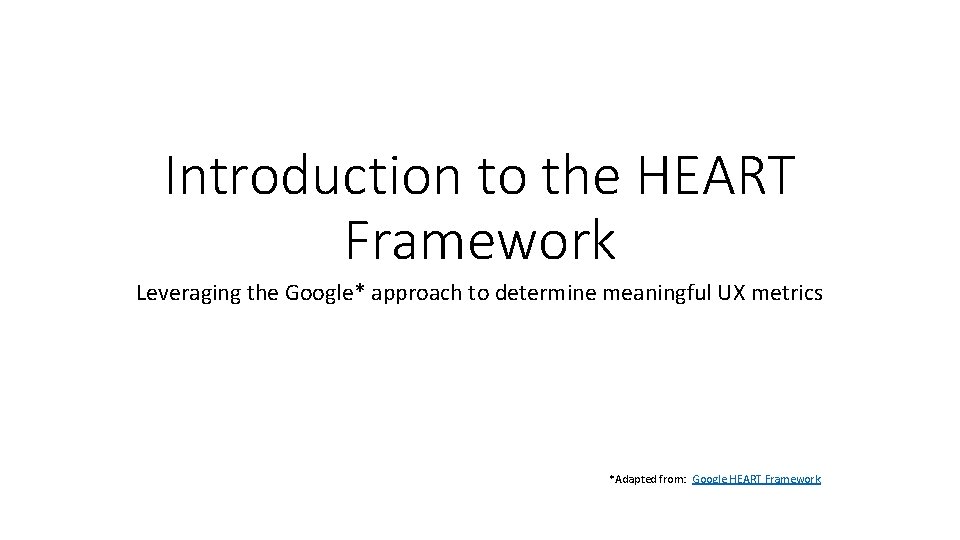 Introduction to the HEART Framework

Leveraging the Google* approach to determine meaningful UX metrics

*Adapted from: Google HEART Framework